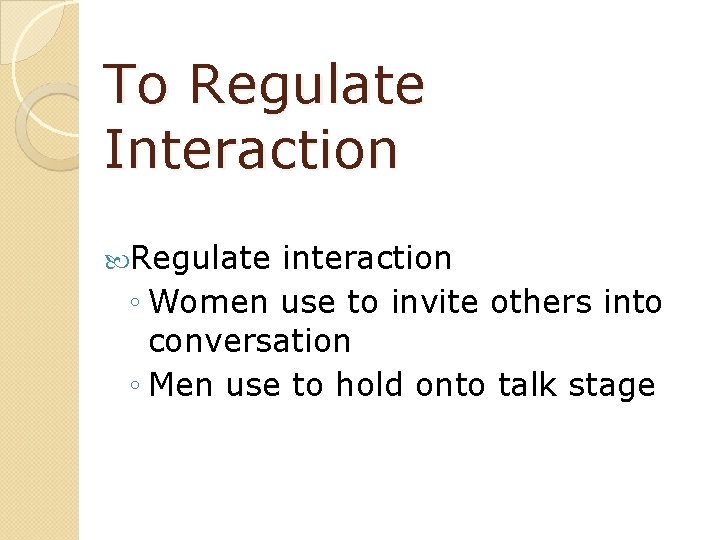 To Regulate Interaction

Regulate interaction
◦ Women use to invite others into conversation
◦ Men use to hold onto talk stage